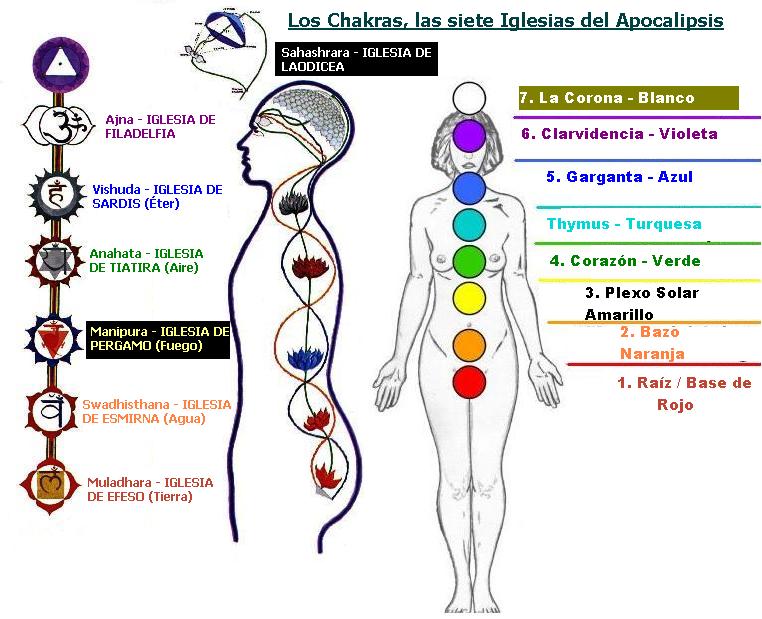 Los Chakras, las siete Iglesias del Apocalipsis

Sahashrara - IGLESIA DE LAODICEA

Ajna - IGLESIA DE FILADELFIA

Vishuda - IGLESIA DE SARDIS (Éter)

Anahata - IGLESIA DE TIATIRA (Aire)

Manipura - IGLESIA DE PERGAMO (Fuego)

Swadhisthana - IGLESIA DE ESMIRNA (Agua)

Muladhara - IGLESIA DE EFESO (Tierra)

7. La Corona - Blanco

6. Clarvidencia - Violeta

5. Garganta - Azul

Thymus - Turquesa

4. Corazón - Verde

3. Plexo Solar Amarillo

2. Bazo Naranja

1. Raíz / Base de Rojo